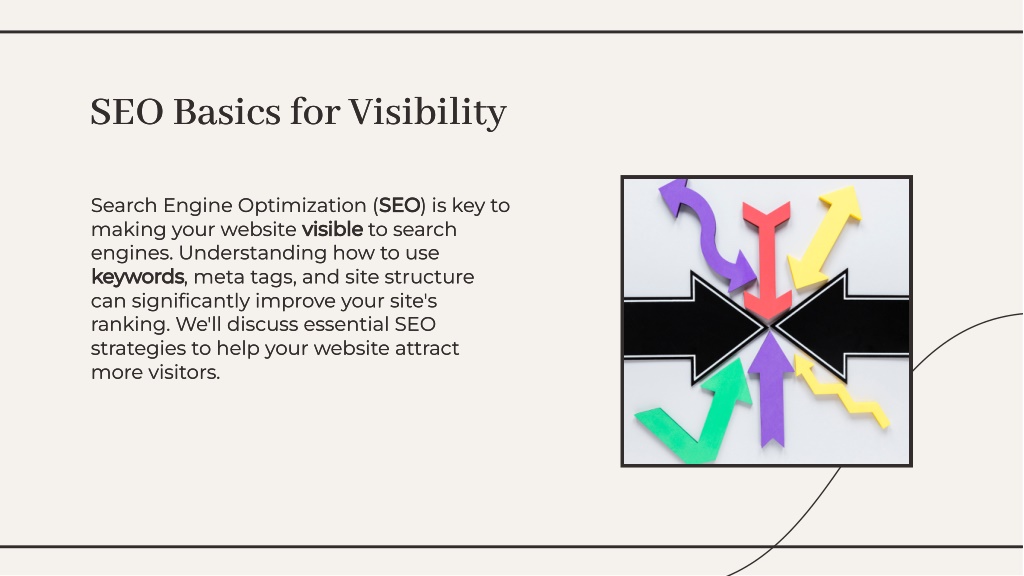 SEO Basics for Visibility

Search Engine Optimization (SEO) is key to making your website visible to search engines. Understanding how to use keywords, meta tags, and site structure can significantly improve your site's ranking. We'll discuss essential SEO strategies to help your website attract more visitors.